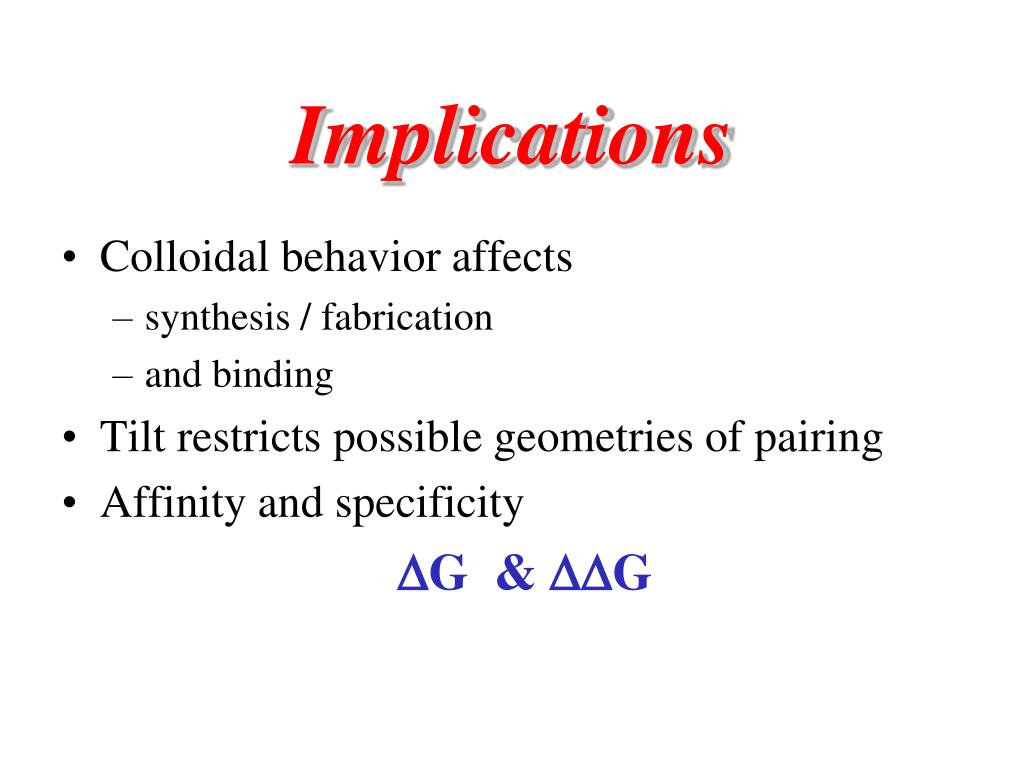 Implications

• Colloidal behavior affects
– synthesis / fabrication
– and binding
• Tilt restricts possible geometries of pairing
• Affinity and specificity

$\Delta G$ & $\Delta\Delta G$